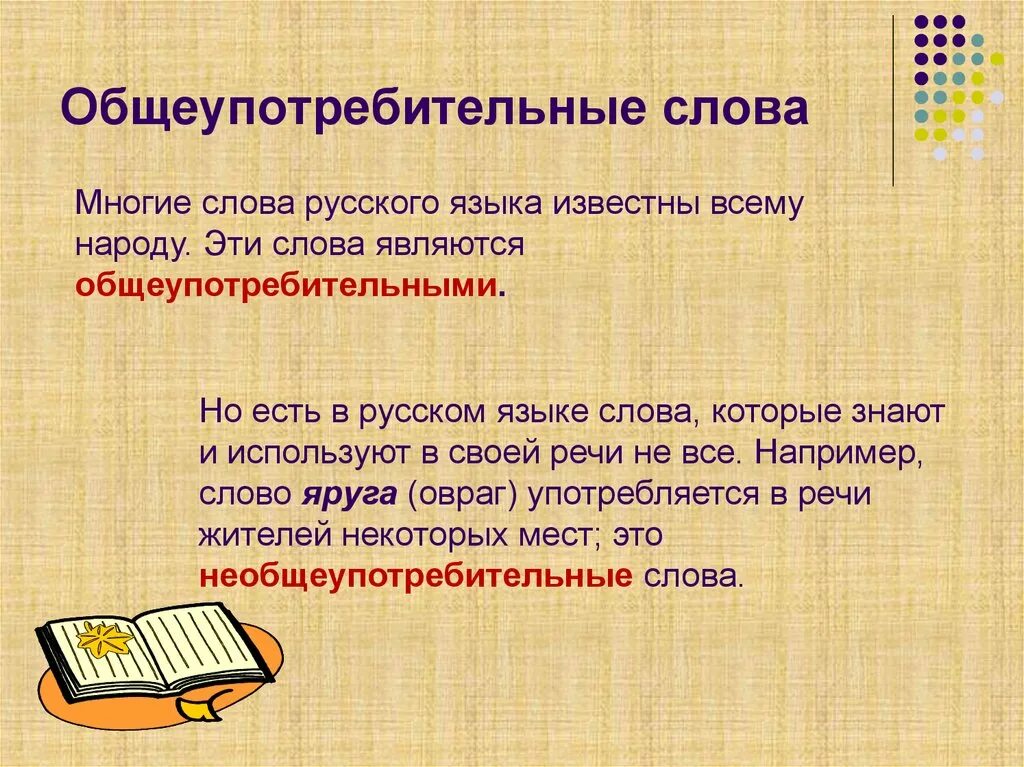 Общеупотребительные слова

Многие слова русского языка известны всему народу. Эти слова являются общеупотребительными.

Но есть в русском языке слова, которые знают и используют в своей речи не все. Например, слово яруга (овраг) употребляется в речи жителей некоторых мест; это необщеупотребительные слова.